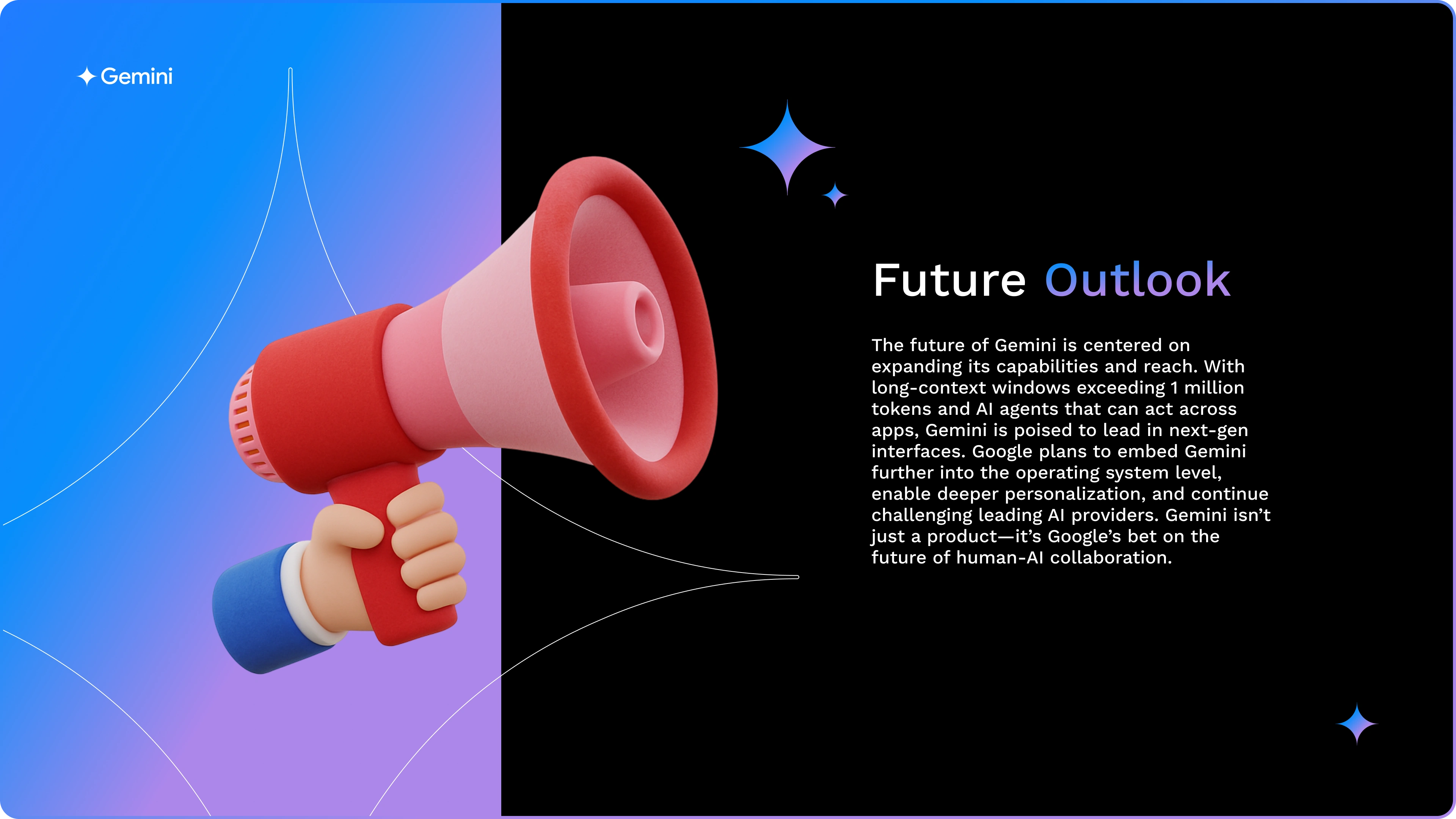 Gemini

Future Outlook

The future of Gemini is centered on expanding its capabilities and reach. With long-context windows exceeding 1 million tokens and AI agents that can act across apps, Gemini is poised to lead in next-gen interfaces. Google plans to embed Gemini further into the operating system level, enable deeper personalization, and continue challenging leading AI providers. Gemini isn’t just a product—it’s Google’s bet on the future of human-AI collaboration.